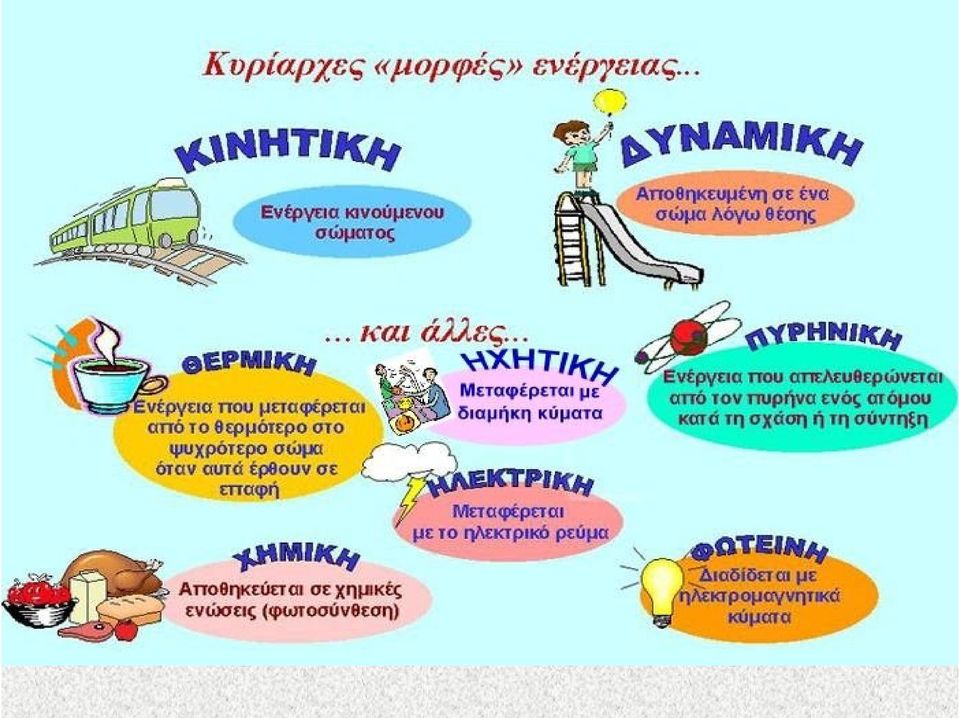 Κυρίαρχες «μορφές» ενέργειας...

ΚΙΝΗΤΙΚΗ

Ενέργεια κινούμενου σώματος

ΔΥΝΑΜΙΚΗ

Αποθηκευμένη σε ένα σώμα λόγω θέσης

... και άλλες...

ΘΕΡΜΙΚΗ

Ενέργεια που μεταφέρεται από το θερμότερο στο ψυχρότερο σώμα όταν αυτά έρθουν σε επαφή

ΗΧΗΤΙΚΗ

Μεταφέρεται με διαμήκη κύματα

ΠΥΡΗΝΙΚΗ

Ενέργεια που απελευθερώνεται από τον πυρήνα ενός ατόμου κατά τη σχάση ή τη σύντηξη

ΗΛΕΚΤΡΙΚΗ

Μεταφέρεται με το ηλεκτρικό ρεύμα

ΧΗΜΙΚΗ

Αποθηκεύεται σε χημικές ενώσεις (φωτοσύνθεση)

ΦΩΤΕΙΝΗ

Διαδίδεται με ηλεκτρομαγνητικά κύματα